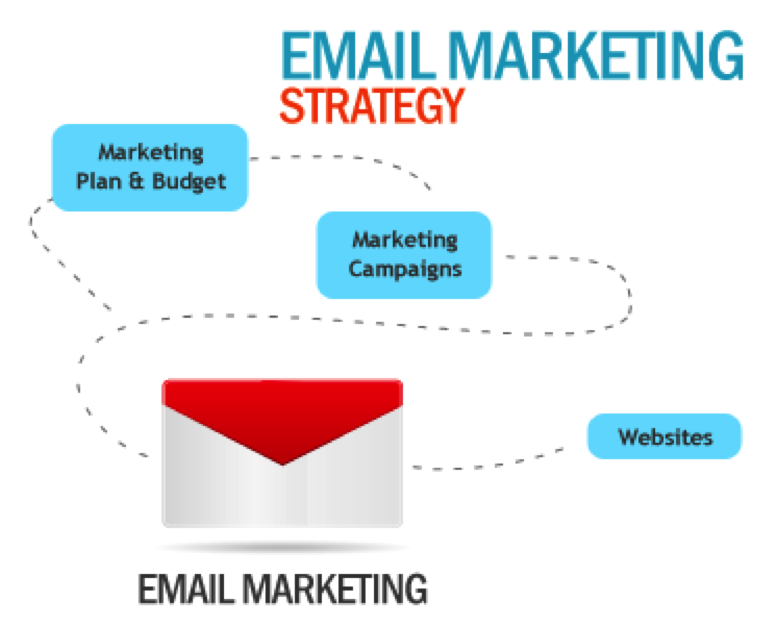 EMAIL MARKETING
STRATEGY

Marketing Plan & Budget

Marketing Campaigns

Websites

EMAIL MARKETING